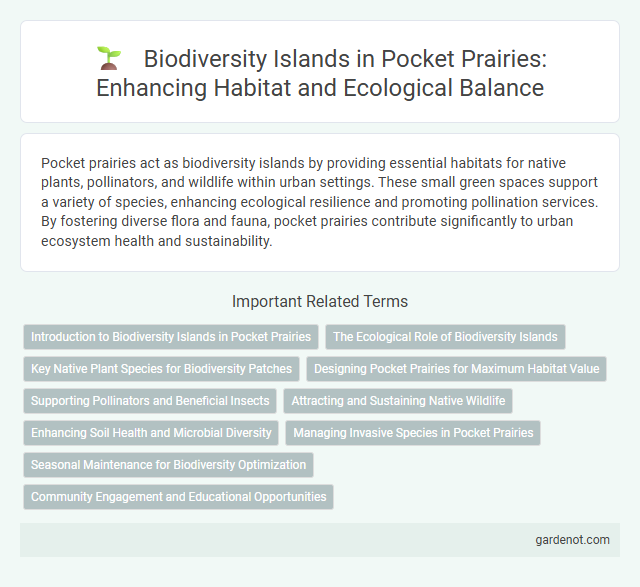 Biodiversity Islands in Pocket Prairies: Enhancing Habitat and Ecological Balance

Pocket prairies act as biodiversity islands by providing essential habitats for native plants, pollinators, and wildlife within urban settings. These small green spaces support a variety of species, enhancing ecological resilience and promoting pollination services. By fostering diverse flora and fauna, pocket prairies contribute significantly to urban ecosystem health and sustainability.

Important Related Terms

Introduction to Biodiversity Islands in Pocket Prairies

The Ecological Role of Biodiversity Islands

Key Native Plant Species for Biodiversity Patches

Designing Pocket Prairies for Maximum Habitat Value

Supporting Pollinators and Beneficial Insects

Attracting and Sustaining Native Wildlife

Enhancing Soil Health and Microbial Diversity

Managing Invasive Species in Pocket Prairies

Seasonal Maintenance for Biodiversity Optimization

Community Engagement and Educational Opportunities

gardenot.com